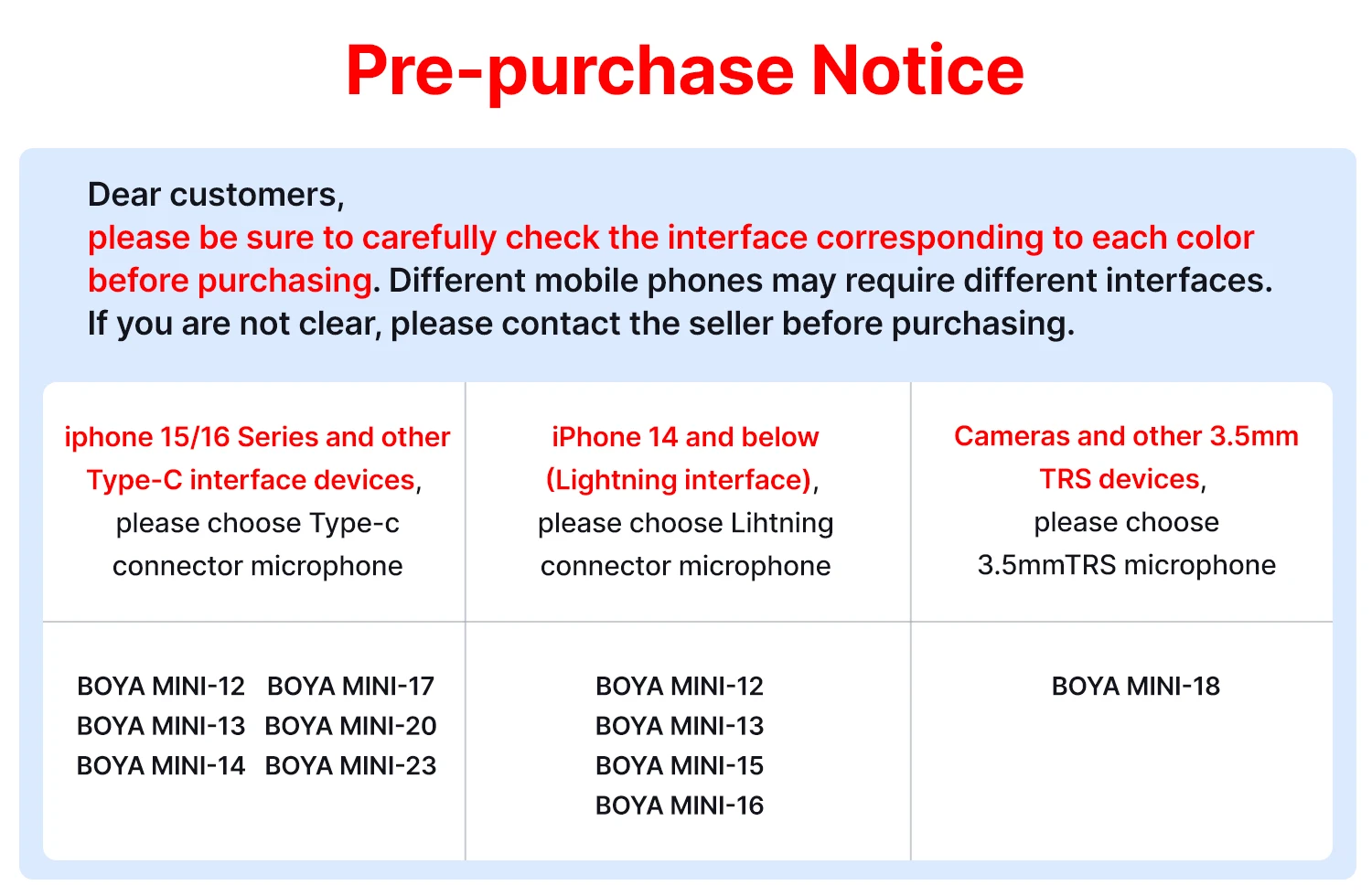 Pre-purchase Notice

Dear customers,
please be sure to carefully check the interface corresponding to each color before purchasing. Different mobile phones may require different interfaces. If you are not clear, please contact the seller before purchasing.

| iphone 15/16 Series and other Type-C interface devices, please choose Type-c connector microphone | iPhone 14 and below (Lightning interface), please choose Lihtning connector microphone | Cameras and other 3.5mm TRS devices, please choose 3.5mmTRS microphone |
|---|---|---|
| BOYA MINI-12 BOYA MINI-17 BOYA MINI-13 BOYA MINI-20 BOYA MINI-14 BOYA MINI-23 | BOYA MINI-12 BOYA MINI-13 BOYA MINI-15 BOYA MINI-16 | BOYA MINI-18 |